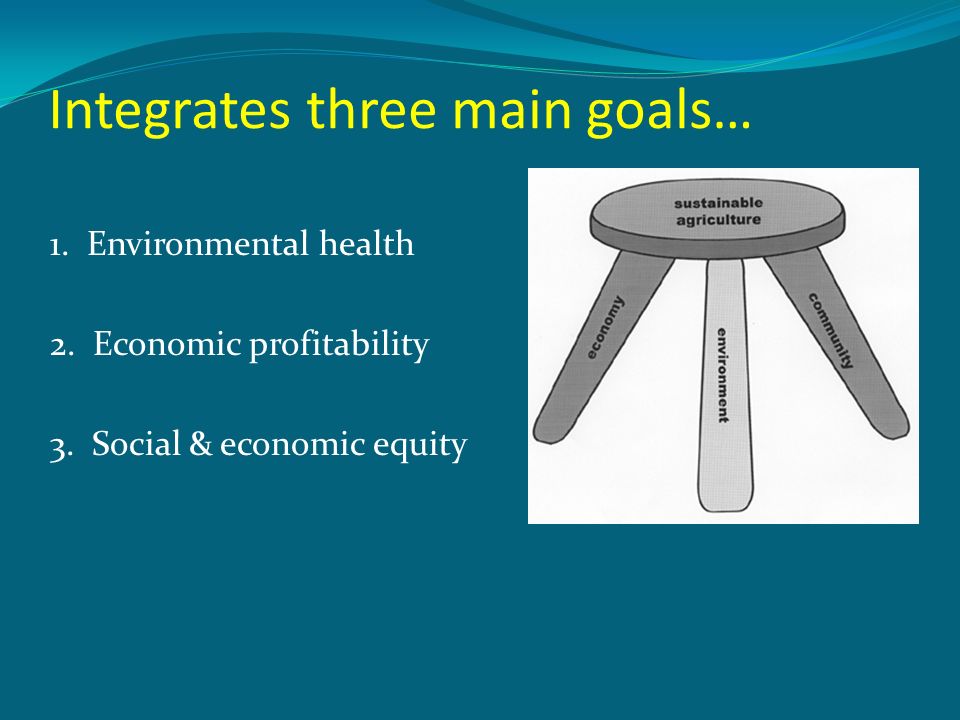 Integrates three main goals…

1. Environmental health

2. Economic profitability

3. Social & economic equity

sustainable agriculture

economy

environment

community